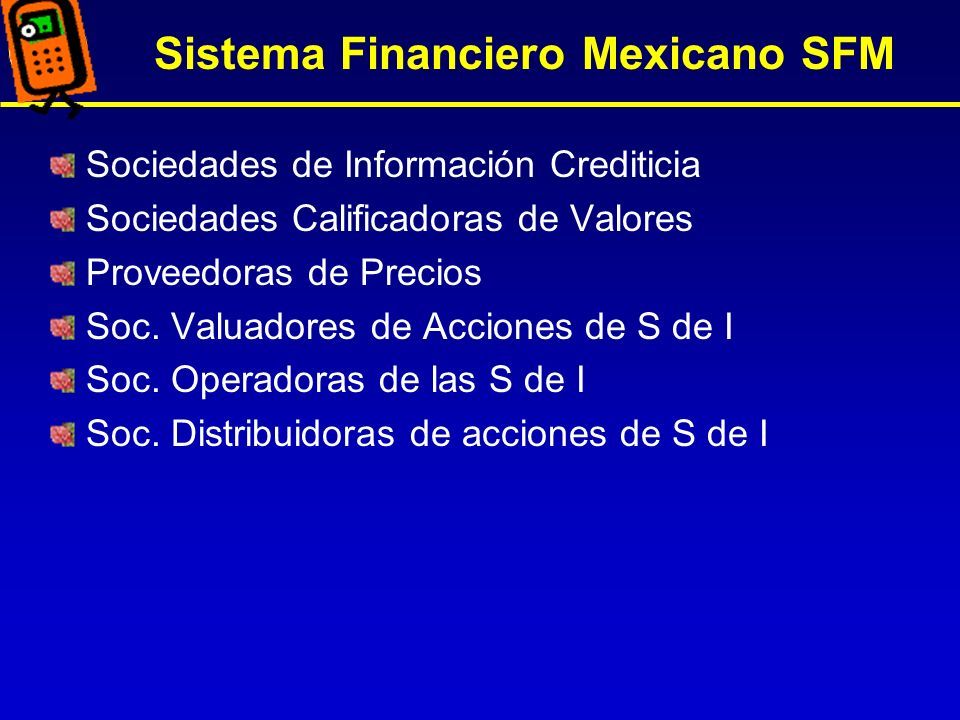 Sistema Financiero Mexicano SFM

Sociedades de Información Crediticia
Sociedades Calificadoras de Valores
Proveedoras de Precios
Soc. Valuadores de Acciones de S de I
Soc. Operadoras de las S de I
Soc. Distribuidoras de acciones de S de I